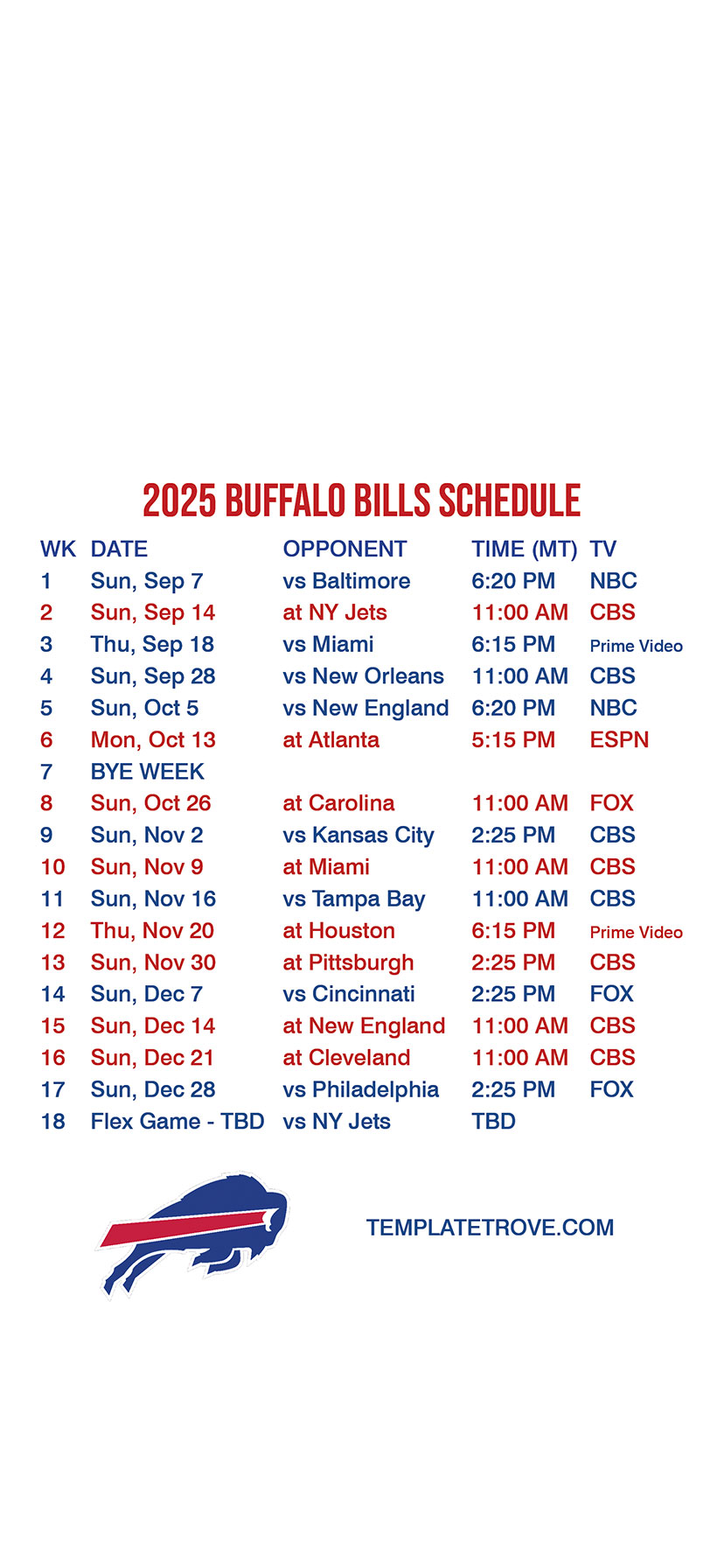 2025 BUFFALO BILLS SCHEDULE

| WK | DATE | OPPONENT | TIME (MT) | TV |
|---|---|---|---|---|
| 1 | Sun, Sep 7 | vs Baltimore | 6:20 PM | NBC |
| 2 | Sun, Sep 14 | at NY Jets | 11:00 AM | CBS |
| 3 | Thu, Sep 18 | vs Miami | 6:15 PM | Prime Video |
| 4 | Sun, Sep 28 | vs New Orleans | 11:00 AM | CBS |
| 5 | Sun, Oct 5 | vs New England | 6:20 PM | NBC |
| 6 | Mon, Oct 13 | at Atlanta | 5:15 PM | ESPN |
| 7 | BYE WEEK | | | |
| 8 | Sun, Oct 26 | at Carolina | 11:00 AM | FOX |
| 9 | Sun, Nov 2 | vs Kansas City | 2:25 PM | CBS |
| 10 | Sun, Nov 9 | at Miami | 11:00 AM | CBS |
| 11 | Sun, Nov 16 | vs Tampa Bay | 11:00 AM | CBS |
| 12 | Thu, Nov 20 | at Houston | 6:15 PM | Prime Video |
| 13 | Sun, Nov 30 | at Pittsburgh | 2:25 PM | CBS |
| 14 | Sun, Dec 7 | vs Cincinnati | 2:25 PM | FOX |
| 15 | Sun, Dec 14 | at New England | 11:00 AM | CBS |
| 16 | Sun, Dec 21 | at Cleveland | 11:00 AM | CBS |
| 17 | Sun, Dec 28 | vs Philadelphia | 2:25 PM | FOX |
| 18 | Flex Game - TBD | vs NY Jets | TBD | |

TEMPLATETROVE.COM